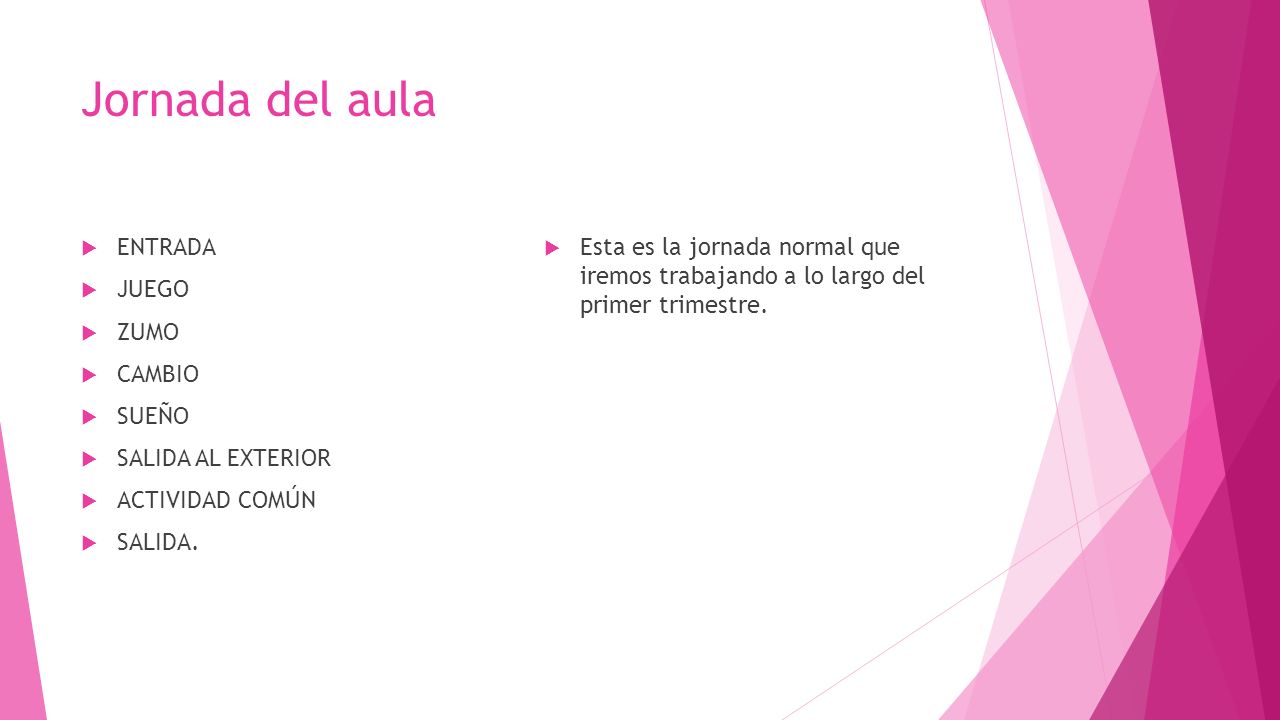 Jornada del aula

ENTRADA
JUEGO
ZUMO
CAMBIO
SUEÑO
SALIDA AL EXTERIOR
ACTIVIDAD COMÚN
SALIDA.

Esta es la jornada normal que iremos trabajando a lo largo del primer trimestre.